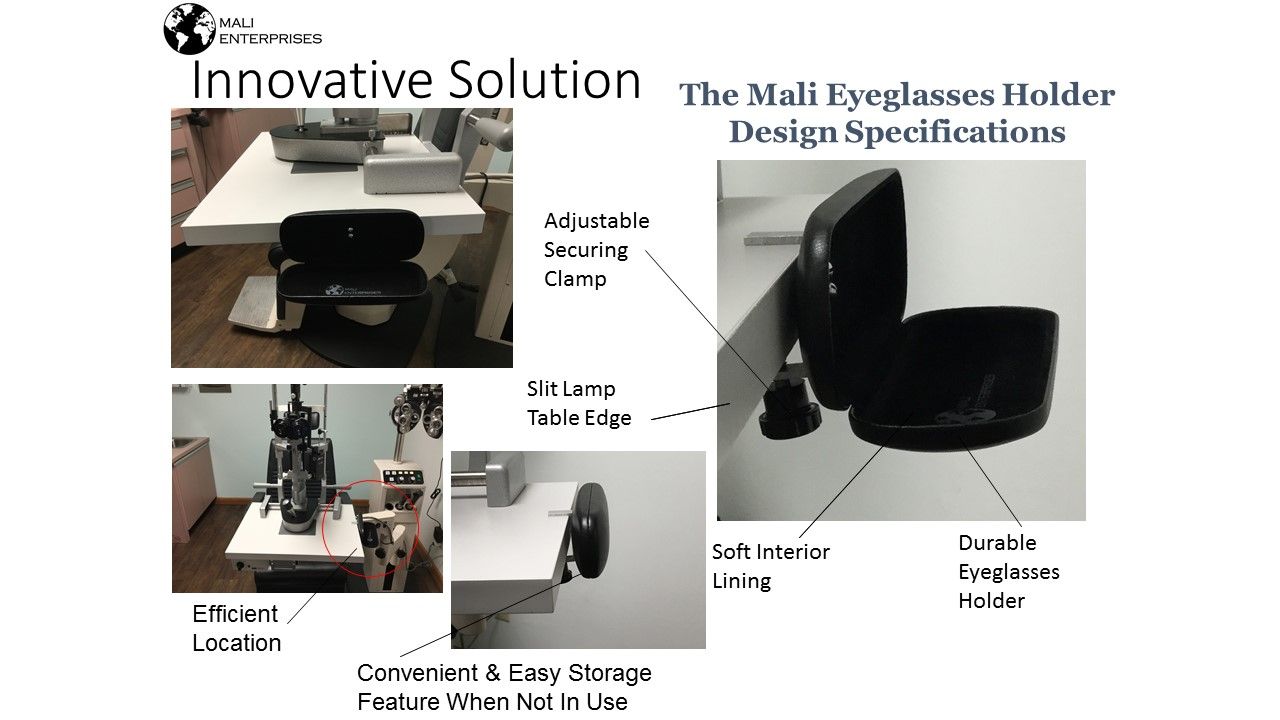 MALI ENTERPRISES

Innovative Solution

The Mali Eyeglasses Holder Design Specifications

MALI ENTERPRISES

Adjustable Securing Clamp

Slit Lamp Table Edge

Soft Interior Lining

Durable Eyeglasses Holder

Efficient Location

Convenient & Easy Storage Feature When Not In Use